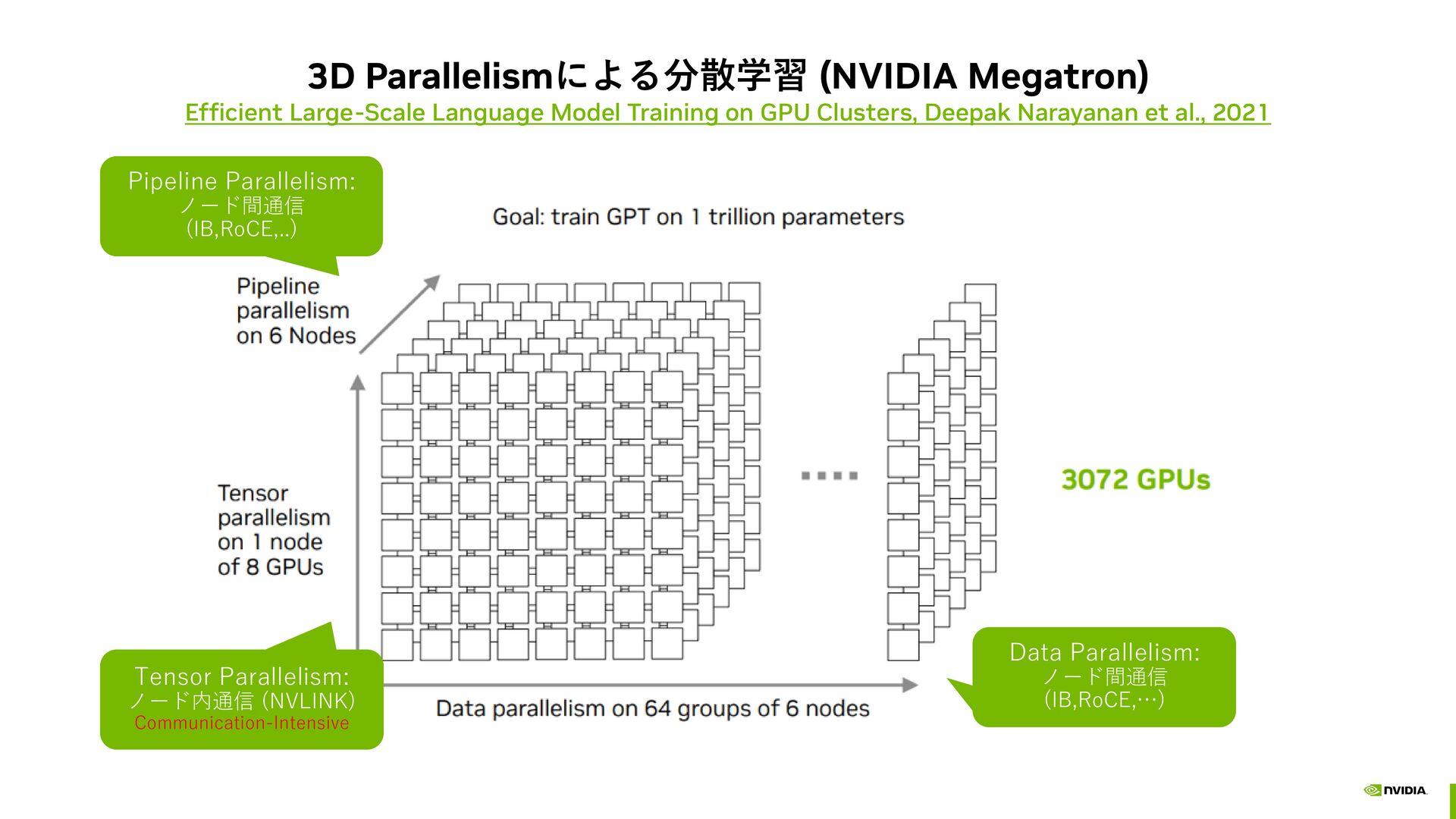 3D Parallelismによる分散学習 (NVIDIA Megatron)

Efficient Large-Scale Language Model Training on GPU Clusters, Deepak Narayanan et al., 2021

Pipeline Parallelism:
ノード間通信
(IB,RoCE,..)

Goal: train GPT on 1 trillion parameters

Pipeline parallelism on 6 Nodes

Tensor parallelism on 1 node of 8 GPUs

....

3072 GPUs

Tensor Parallelism:
ノード内通信 (NVLINK)
Communication-Intensive

Data parallelism on 64 groups of 6 nodes

Data Parallelism:
ノード間通信
(IB,RoCE,…)

NVIDIA.